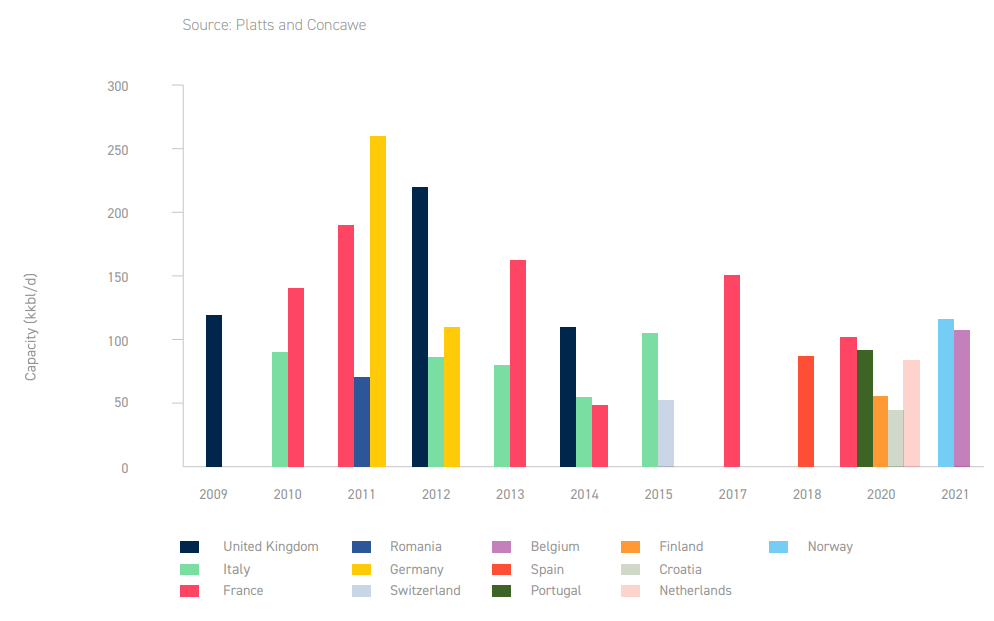 Source: Platts and Concawe

Capacity (kkbl/d)

300
250
200
150
100
50
0

2009
2010
2011
2012
2013
2014
2015
2017
2018
2020
2021

United Kingdom
Italy
France
Romania
Germany
Switzerland
Belgium
Spain
Portugal
Finland
Croatia
Netherlands
Norway